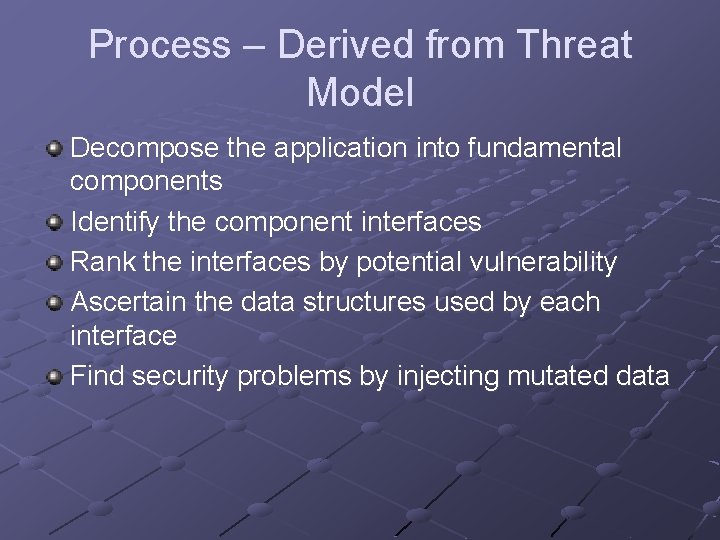 Process – Derived from Threat Model

Decompose the application into fundamental components

Identify the component interfaces

Rank the interfaces by potential vulnerability

Ascertain the data structures used by each interface

Find security problems by injecting mutated data